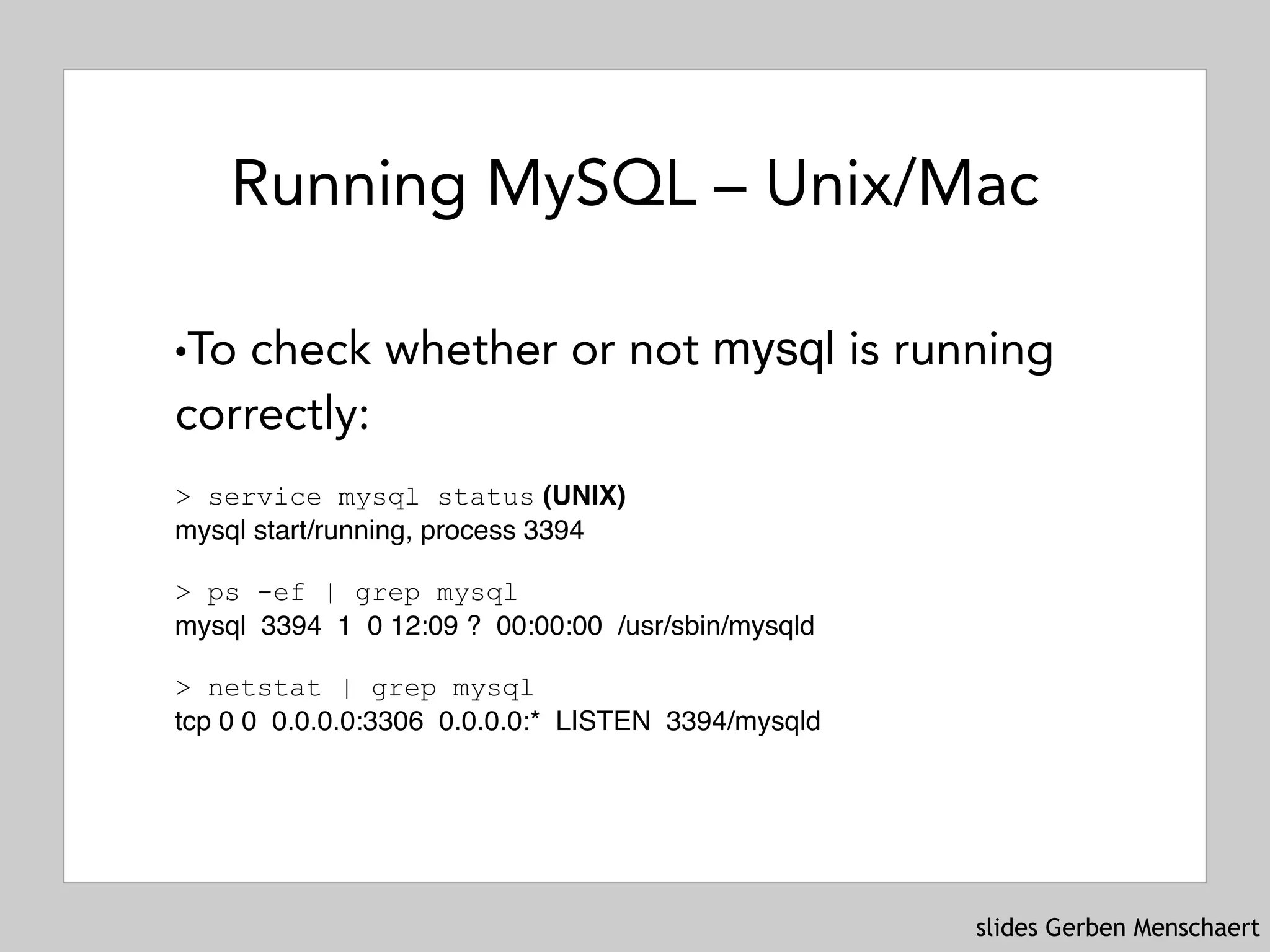 Running MySQL – Unix/Mac

•To check whether or not mysql is running correctly:

> service mysql status (UNIX)
mysql start/running, process 3394

> ps -ef | grep mysql
mysql 3394 1 0 12:09 ? 00:00:00 /usr/sbin/mysqld

> netstat | grep mysql
tcp 0 0 0.0.0.0:3306 0.0.0.0:* LISTEN 3394/mysqld

slides Gerben Menschaert